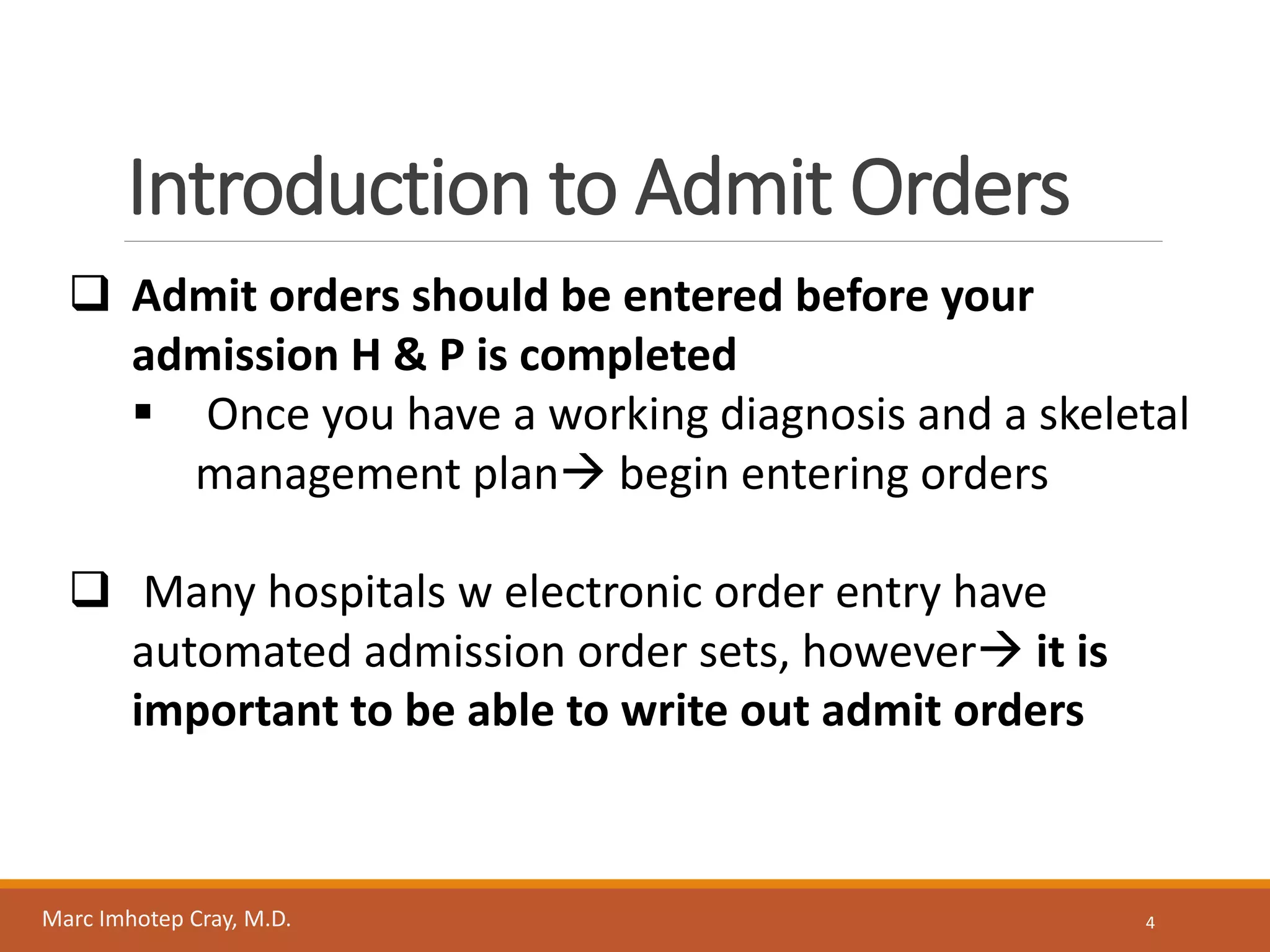 Introduction to Admit Orders

❑ Admit orders should be entered before your admission H & P is completed

▪ Once you have a working diagnosis and a skeletal management plan→ begin entering orders

❑ Many hospitals w electronic order entry have automated admission order sets, however→ it is important to be able to write out admit orders

Marc Imhotep Cray, M.D.

4